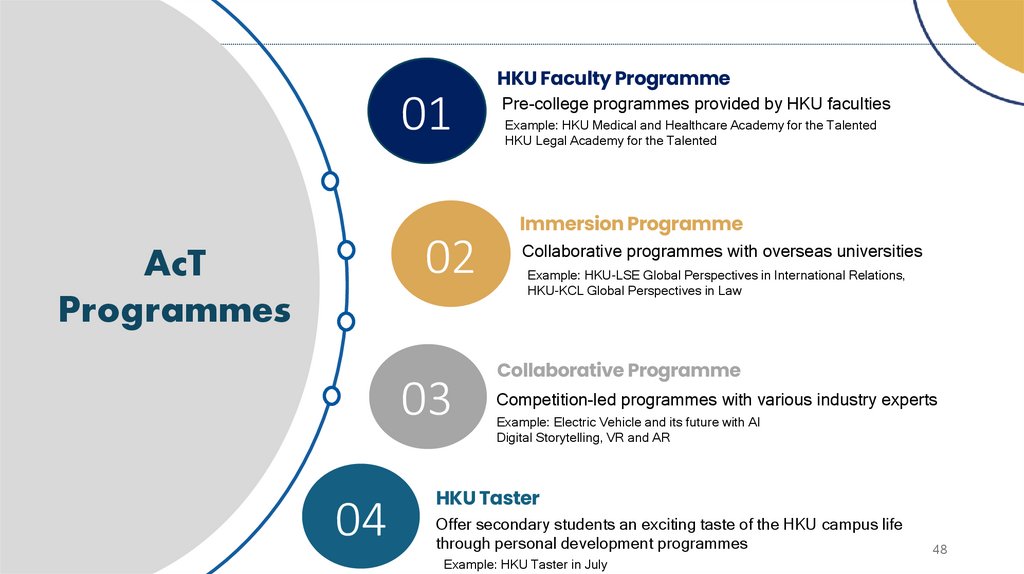 AcT Programmes

01

HKU Faculty Programme

Pre-college programmes provided by HKU faculties

Example: HKU Medical and Healthcare Academy for the Talented
HKU Legal Academy for the Talented

02

Immersion Programme

Collaborative programmes with overseas universities

Example: HKU-LSE Global Perspectives in International Relations,
HKU-KCL Global Perspectives in Law

03

Collaborative Programme

Competition-led programmes with various industry experts

Example: Electric Vehicle and its future with AI
Digital Storytelling, VR and AR

04

HKU Taster

Offer secondary students an exciting taste of the HKU campus life through personal development programmes

Example: HKU Taster in July

48